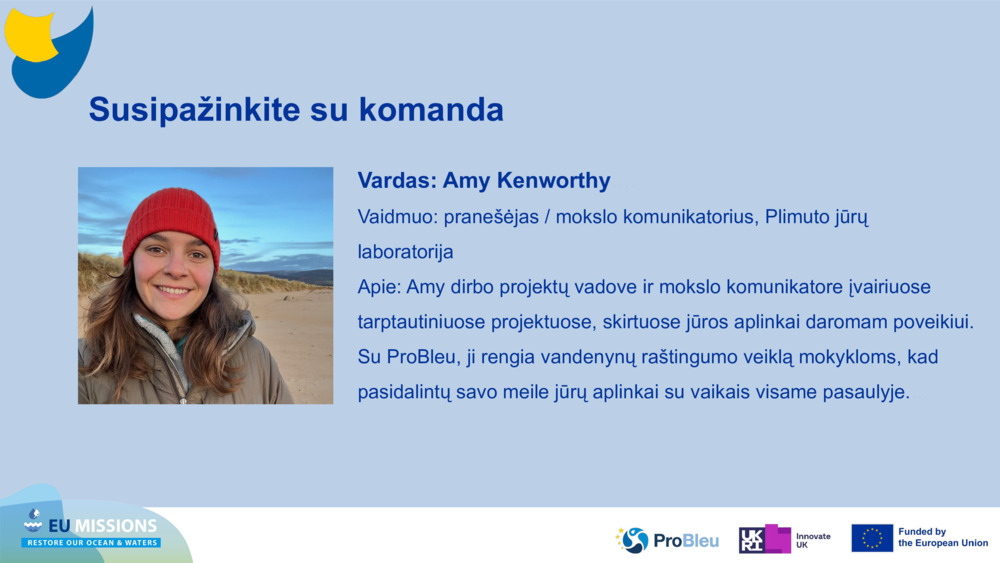 Susipažinkite su komanda

Vardas: Amy Kenworthy

Vaidmuo: pranešėjas / mokslo komunikatorius, Plimuto jūrų laboratorija

Apie: Amy dirbo projektų vadove ir mokslo komunikatore įvairiuose tarptautiniuose projektuose, skirtuose jūros aplinkai daromam poveikiui. Su ProBleu, ji rengia vandenynų raštingumo veiklą mokykloms, kad pasidalintų savo meile jūrų aplinkai su vaikais visame pasaulyje.

EU MISSIONS
RESTORE OUR OCEAN & WATERS

ProBleu

UKRI Innovate UK

Funded by the European Union